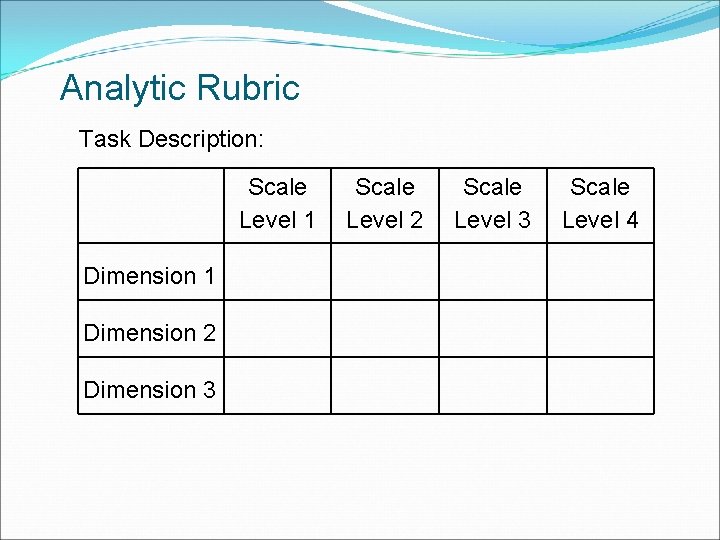 Analytic Rubric

Task Description:

| | Scale Level 1 | Scale Level 2 | Scale Level 3 | Scale Level 4 |
|---|---|---|---|---|
| Dimension 1 | | | | |
| Dimension 2 | | | | |
| Dimension 3 | | | | |